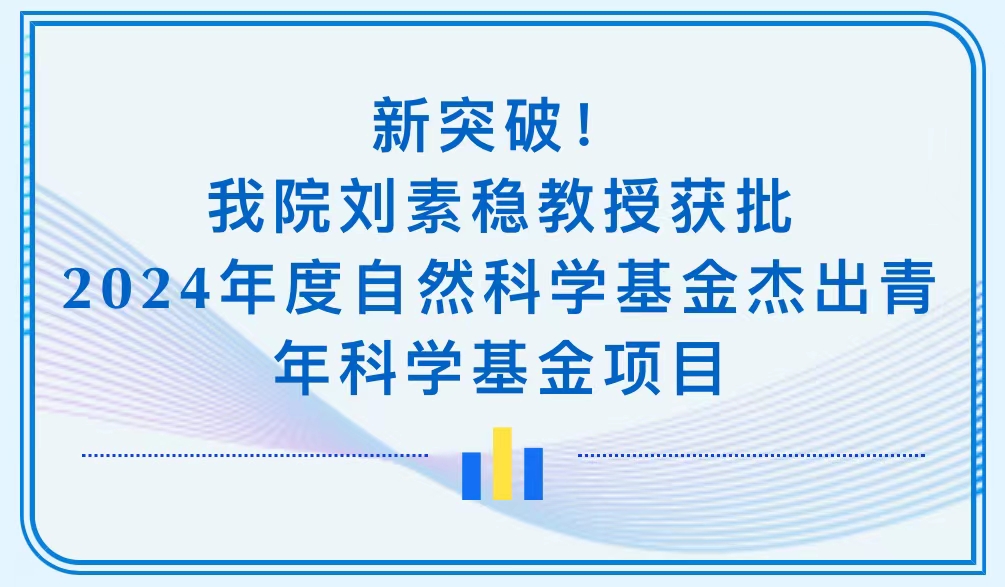 新突破！
我院刘素稳教授获批
2024年度自然科学基金杰出青年科学基金项目